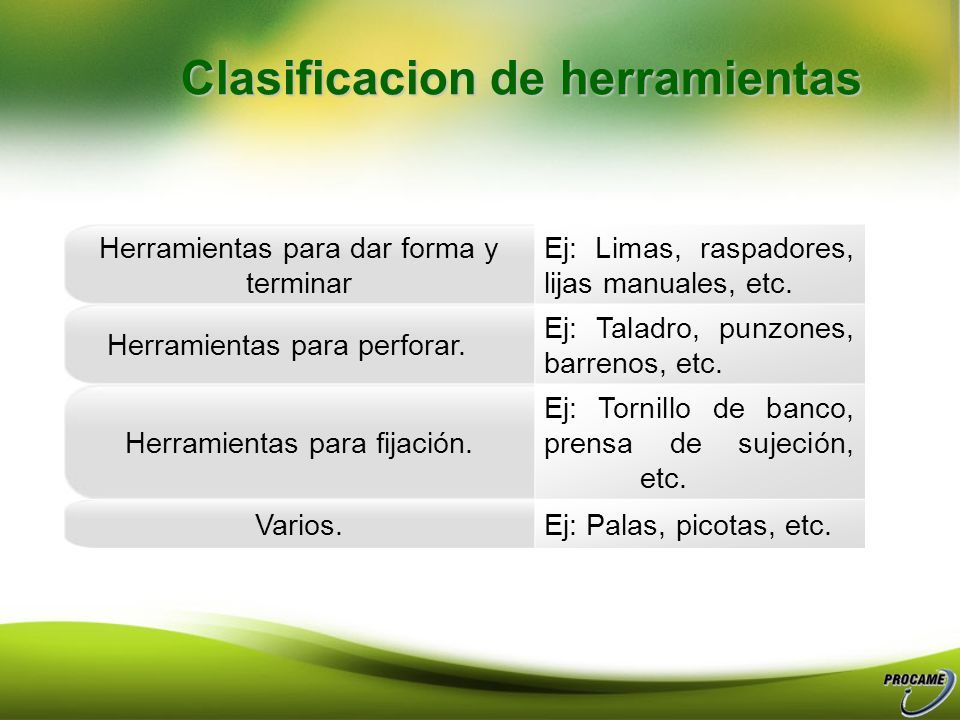 Clasificacion de herramientas

| Herramientas para dar forma y terminar | Ej: Limas, raspadores, lijas manuales, etc. |
|---|---|
| Herramientas para perforar. | Ej: Taladro, punzones, barrenos, etc. |
| Herramientas para fijación. | Ej: Tornillo de banco, prensa de sujeción, etc. |
| Varios. | Ej: Palas, picotas, etc. |

PROCAME